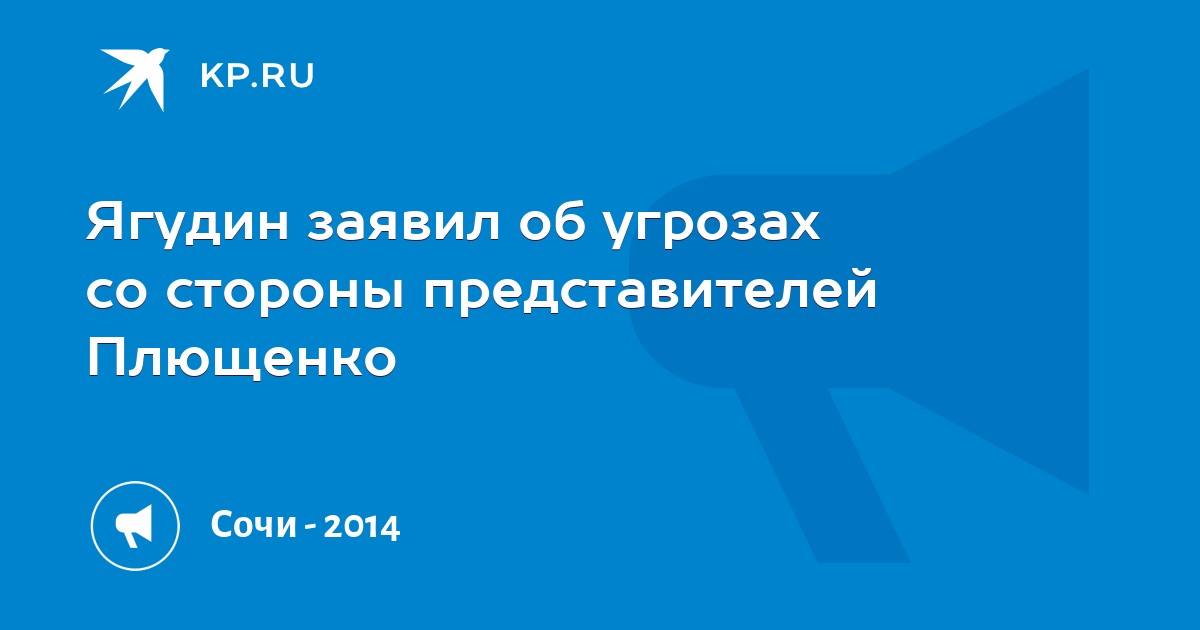 KP.RU

Ягудин заявил об угрозах со стороны представителей Плющенко

Сочи - 2014